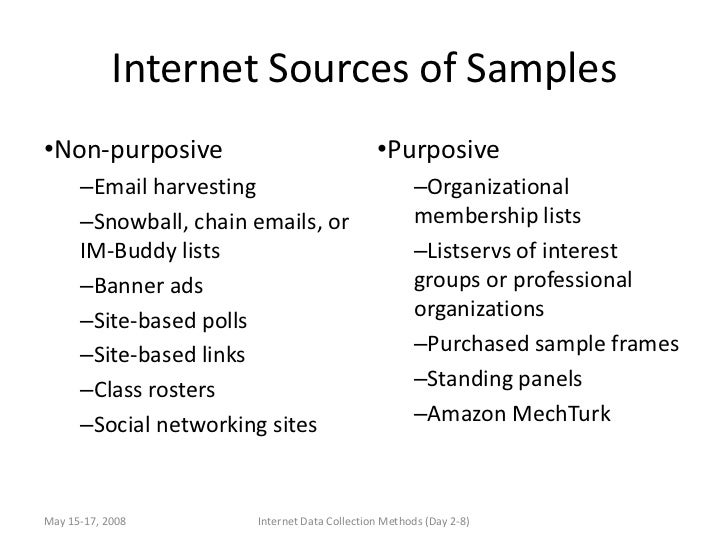 Internet Sources of Samples

•Non-purposive
–Email harvesting
–Snowball, chain emails, or IM-Buddy lists
–Banner ads
–Site-based polls
–Site-based links
–Class rosters
–Social networking sites

•Purposive
–Organizational membership lists
–Listservs of interest groups or professional organizations
–Purchased sample frames
–Standing panels
–Amazon MechTurk

May 15-17, 2008

Internet Data Collection Methods (Day 2-8)